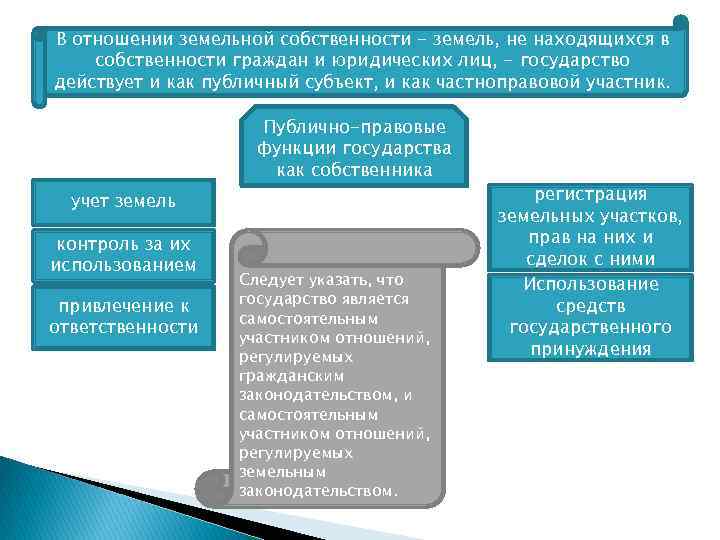 В отношении земельной собственности – земель, не находящихся в собственности граждан и юридических лиц, – государство действует и как публичный субъект, и как частноправовой участник.

Публично-правовые функции государства как собственника

учет земель

контроль за их использованием

привлечение к ответственности

Следует указать, что государство является самостоятельным участником отношений, регулируемых гражданским законодательством, и самостоятельным участником отношений, регулируемых земельным законодательством.

регистрация земельных участков, прав на них и сделок с ними

Использование средств государственного принуждения